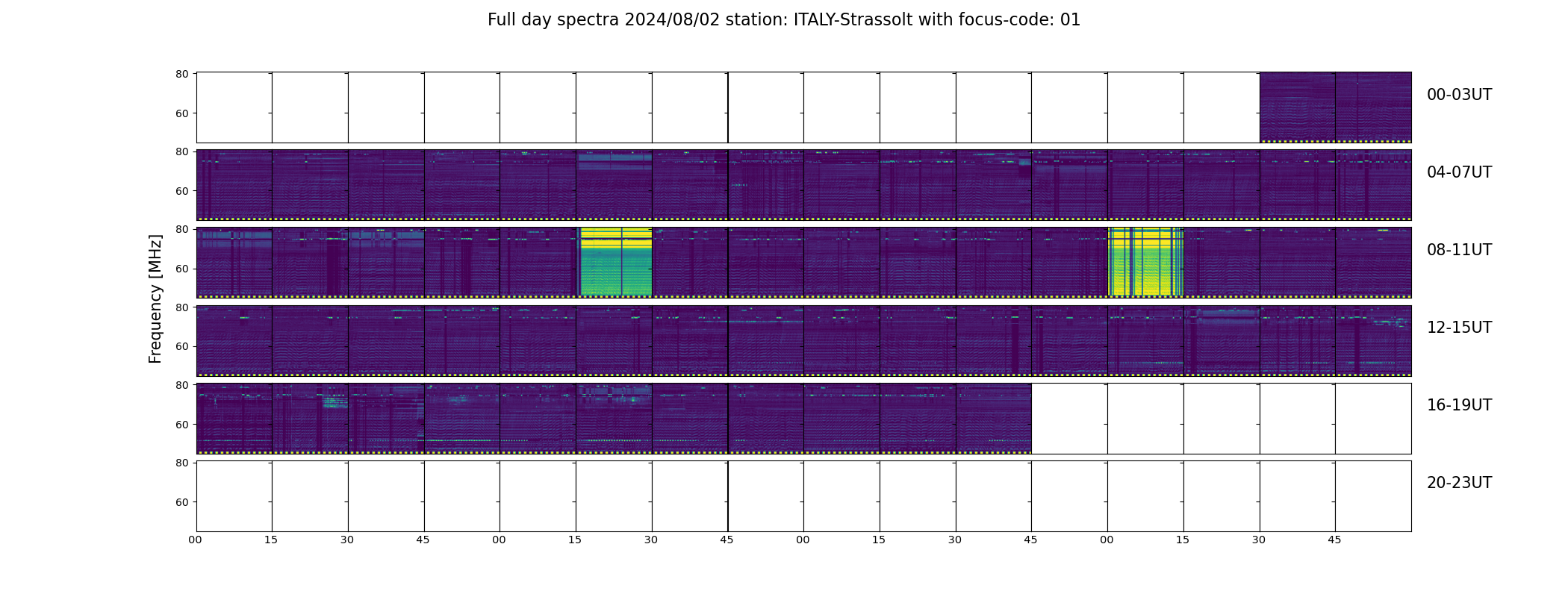 Full day spectra 2024/08/02 station: ITALY-Strassolt with focus-code: 01

Frequency [MHz]

80
60
00-03UT

80
60
04-07UT

80
60
08-11UT

80
60
12-15UT

80
60
16-19UT

80
60
20-23UT

00 15 30 45 00 15 30 45 00 15 30 45 00 15 30 45